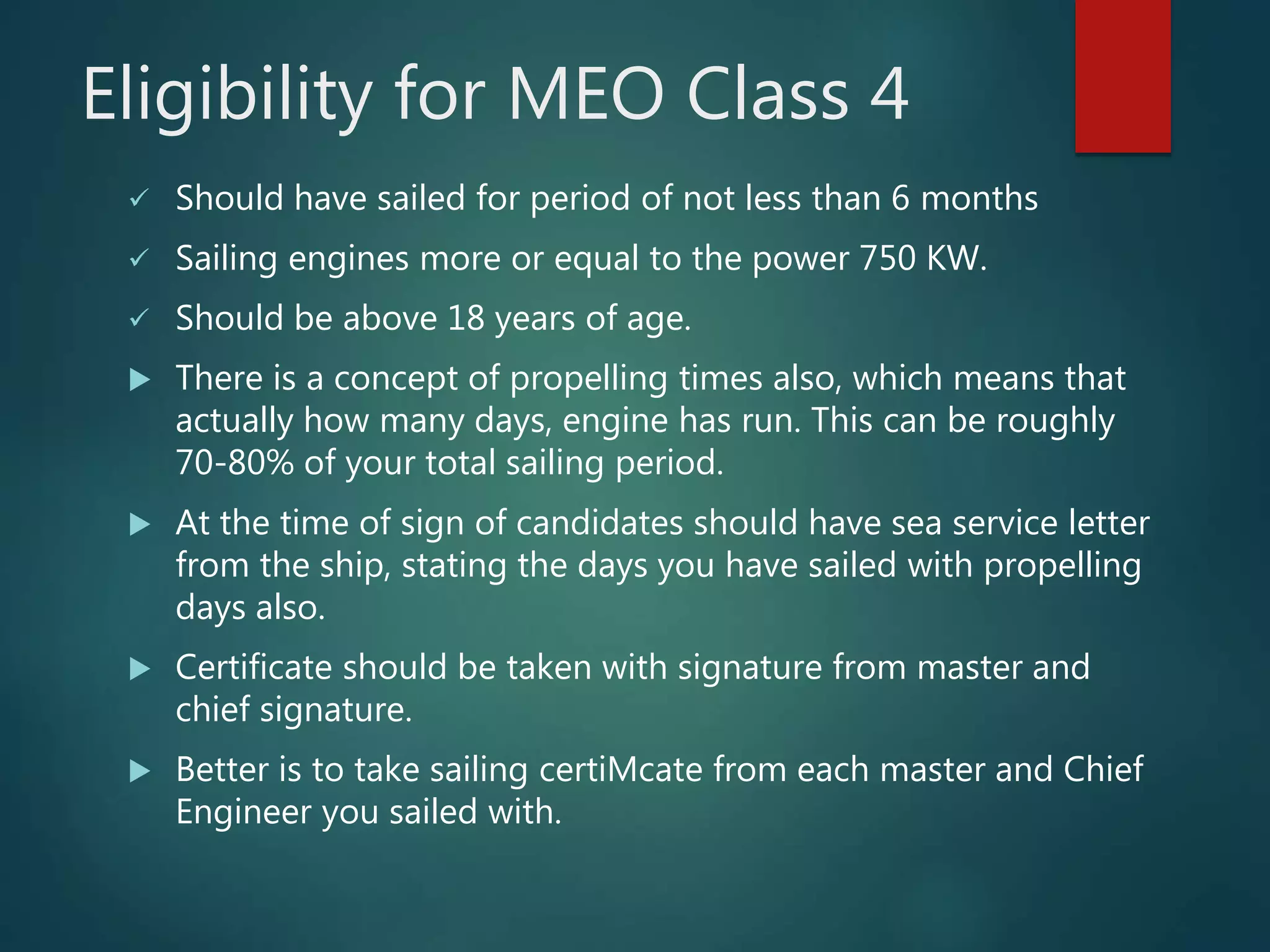 Eligibility for MEO Class 4

✓ Should have sailed for period of not less than 6 months

✓ Sailing engines more or equal to the power 750 KW.

✓ Should be above 18 years of age.

▶ There is a concept of propelling times also, which means that actually how many days, engine has run. This can be roughly 70-80% of your total sailing period.

▶ At the time of sign of candidates should have sea service letter from the ship, stating the days you have sailed with propelling days also.

▶ Certificate should be taken with signature from master and chief signature.

▶ Better is to take sailing certiMcate from each master and Chief Engineer you sailed with.